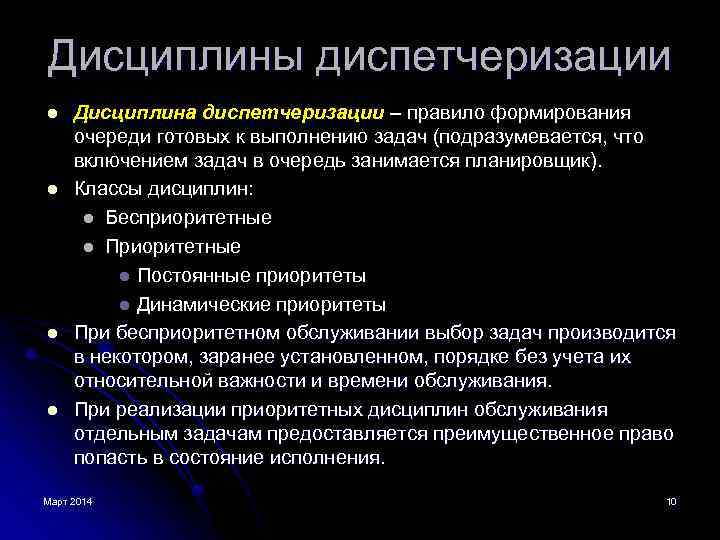 Дисциплины диспетчеризации

- Дисциплина диспетчеризации – правило формирования очереди готовых к выполнению задач (подразумевается, что включением задач в очередь занимается планировщик).
- Классы дисциплин:
  - Бесприоритетные
  - Приоритетные
    - Постоянные приоритеты
    - Динамические приоритеты
- При бесприоритетном обслуживании выбор задач производится в некотором, заранее установленном, порядке без учета их относительной важности и времени обслуживания.
- При реализации приоритетных дисциплин обслуживания отдельным задачам предоставляется преимущественное право попасть в состояние исполнения.

Март 2014

10